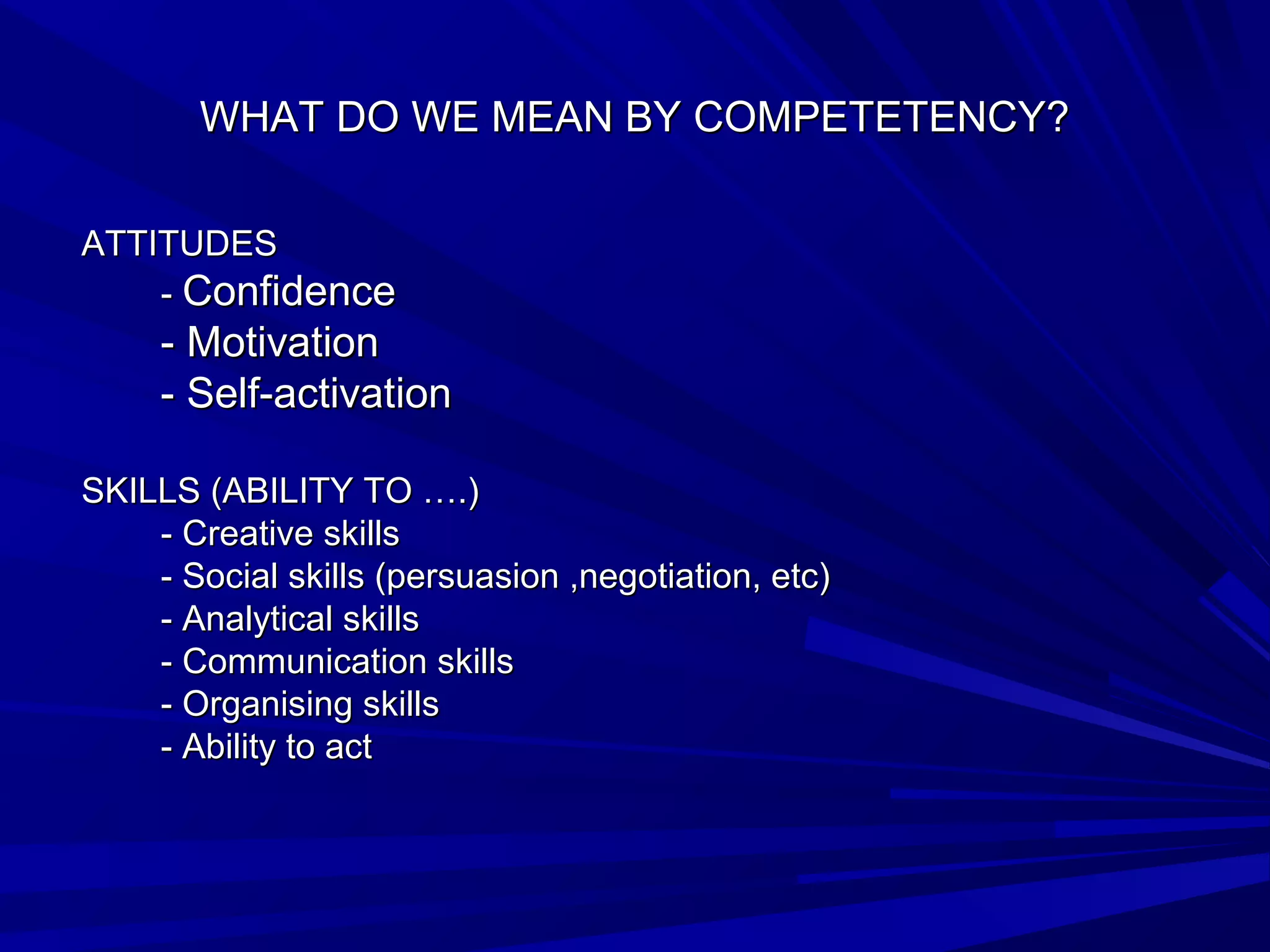 WHAT DO WE MEAN BY COMPETETENCY?

ATTITUDES
- Confidence
- Motivation
- Self-activation

SKILLS (ABILITY TO ….)
- Creative skills
- Social skills (persuasion ,negotiation, etc)
- Analytical skills
- Communication skills
- Organising skills
- Ability to act